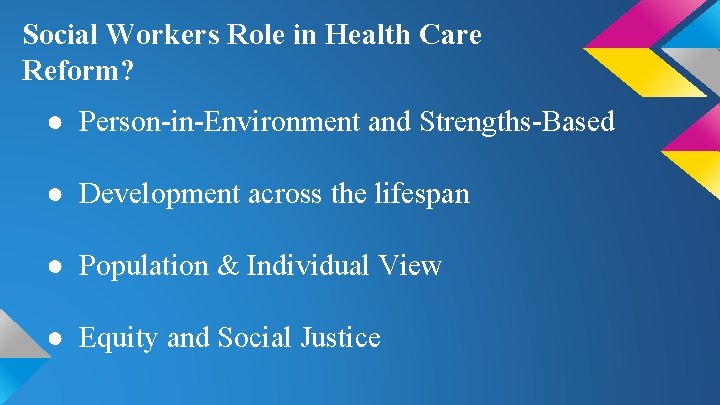 Social Workers Role in Health Care Reform?

● Person-in-Environment and Strengths-Based

● Development across the lifespan

● Population & Individual View

● Equity and Social Justice